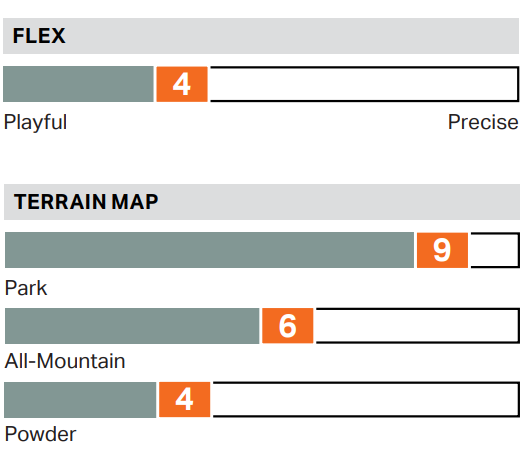 FLEX

4

Playful

Precise

TERRAIN MAP

9

Park

6

All-Mountain

4

Powder